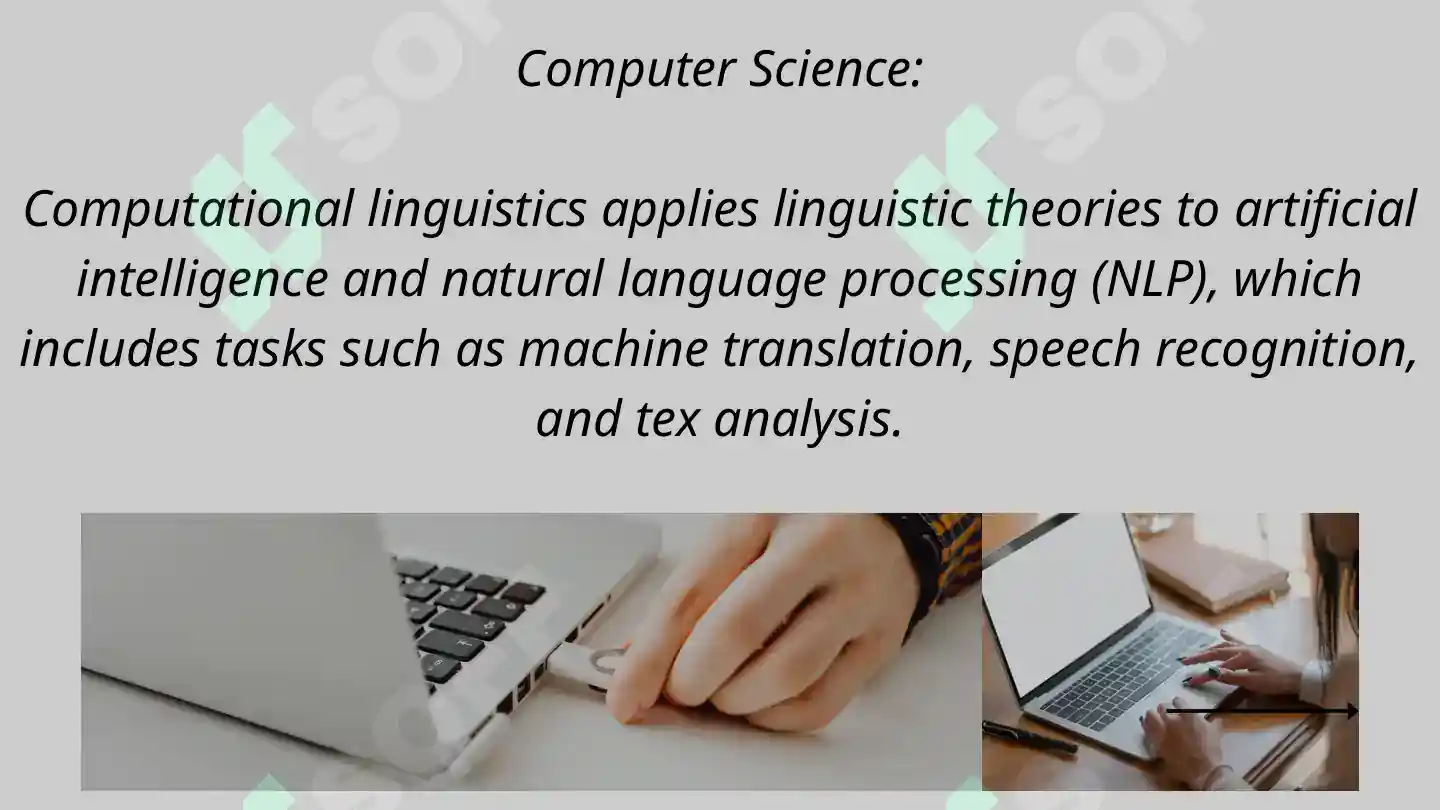 Computer Science:

Computational linguistics applies linguistic theories to artificial intelligence and natural language processing (NLP), which includes tasks such as machine translation, speech recognition, and tex analysis.